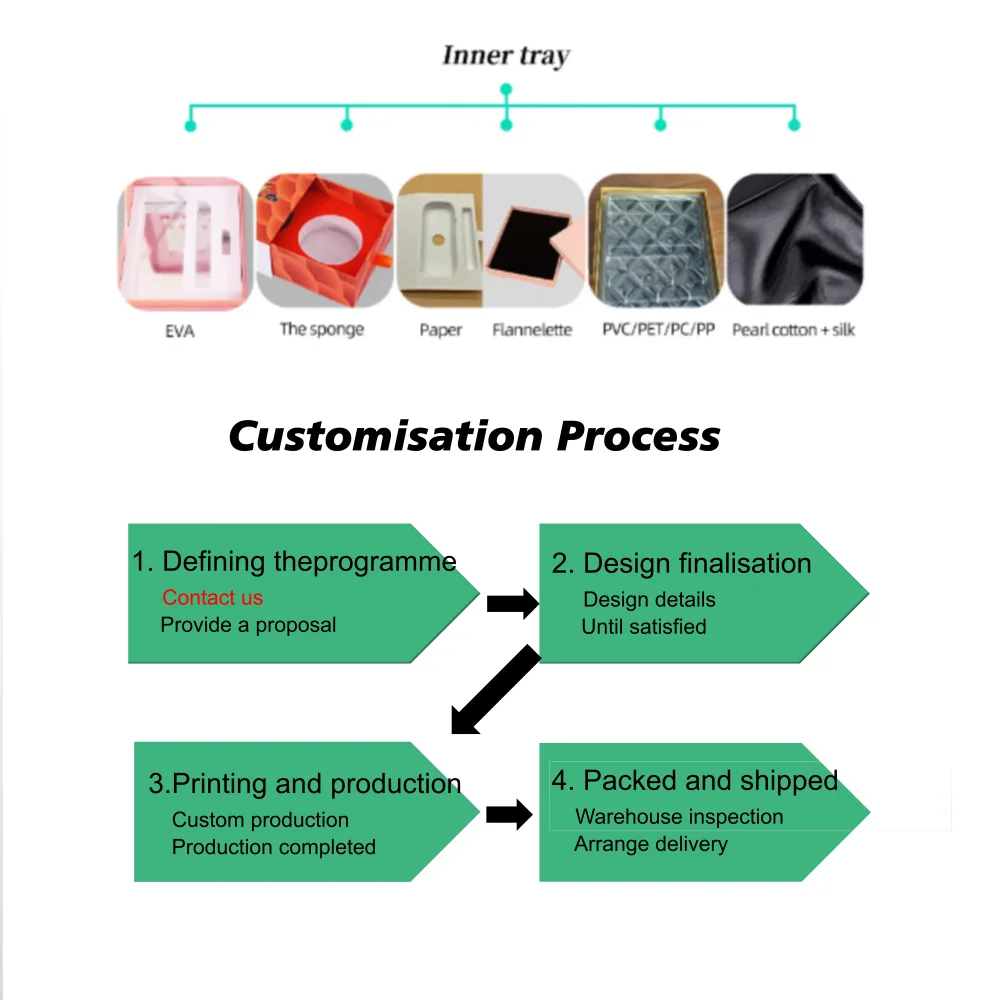 Inner tray

EVA
The sponge
Paper
Flannelette
PVC/PET/PC/PP
Pearl cotton + silk

Customisation Process

1. Defining theprogramme
Contact us
Provide a proposal

2. Design finalisation
Design details
Until satisfied

3.Printing and production
Custom production
Production completed

4. Packed and shipped
Warehouse inspection
Arrange delivery